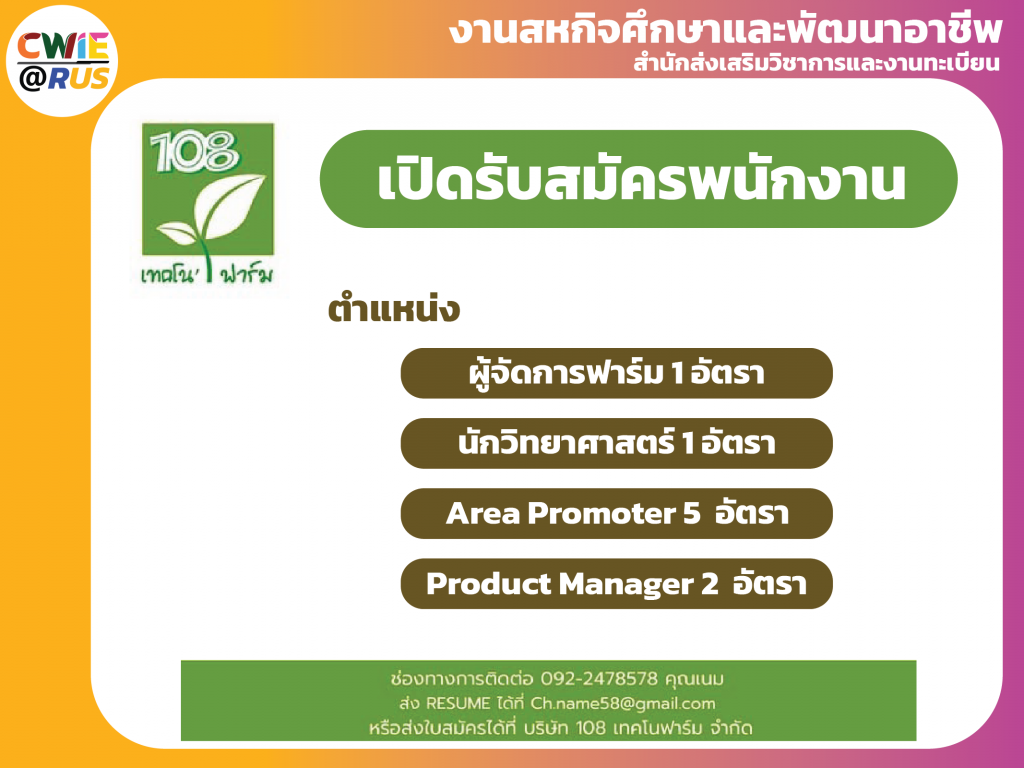 CWIE
@RUS

งานสหกิจศึกษาและพัฒนาอาชีพ
สำนักส่งเสริมวิชาการและงานทะเบียน

108
เทคโน' ฟาร์ม

เปิดรับสมัครพนักงาน

ตำแหน่ง

ผู้จัดการฟาร์ม 1 อัตรา

นักวิทยาศาสตร์ 1 อัตรา

Area Promoter 5 อัตรา

Product Manager 2 อัตรา

ช่องทางการติดต่อ 092-2478578 คุณเนม
ส่ง RESUME ได้ที่ Ch.name58@gmail.com
หรือส่งใบสมัครได้ที่ บริษัท 108 เทคโนฟาร์ม จำกัด